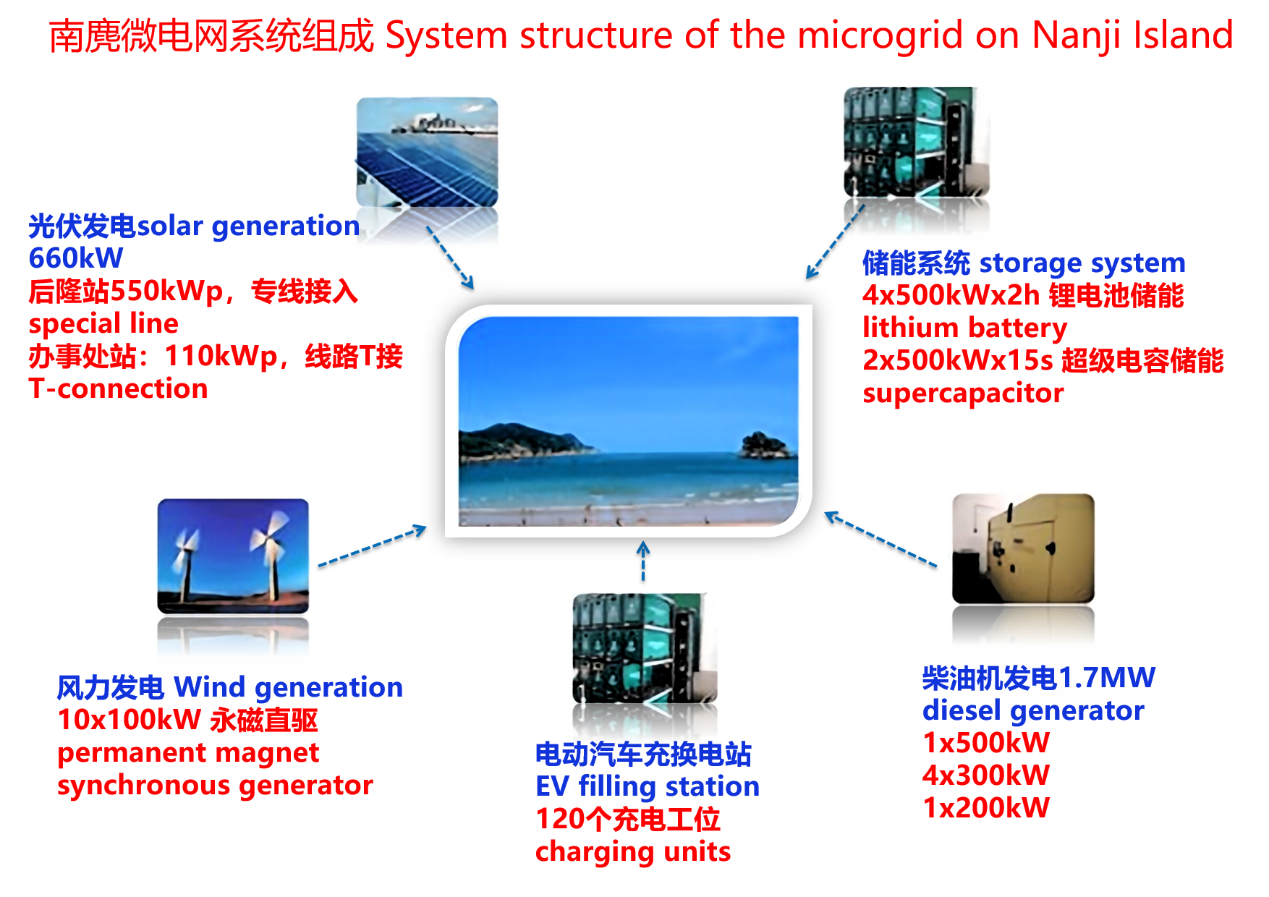 南麂微电网系统组成 System structure of the microgrid on Nanji Island

光伏发电solar generation
660kW
后隆站550kWp，专线接入
special line
办事处站：110kWp，线路T接
T-connection

储能系统 storage system
4x500kWx2h 锂电池储能
lithium battery
2x500kWx15s 超级电容储能
supercapacitor

风力发电 Wind generation
10x100kW 永磁直驱
permanent magnet
synchronous generator

电动汽车充换电站
EV filling station
120个充电工位
charging units

柴油机发电1.7MW
diesel generator
1x500kW
4x300kW
1x200kW